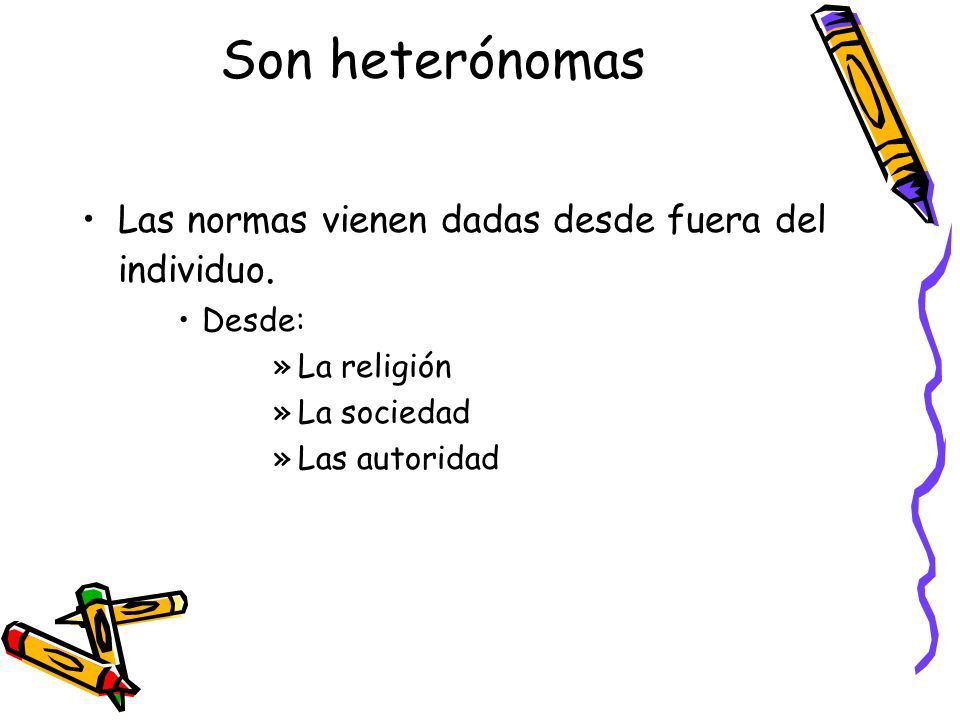 Son heterónomas

• Las normas vienen dadas desde fuera del individuo.
  • Desde:
    » La religión
    » La sociedad
    » Las autoridad